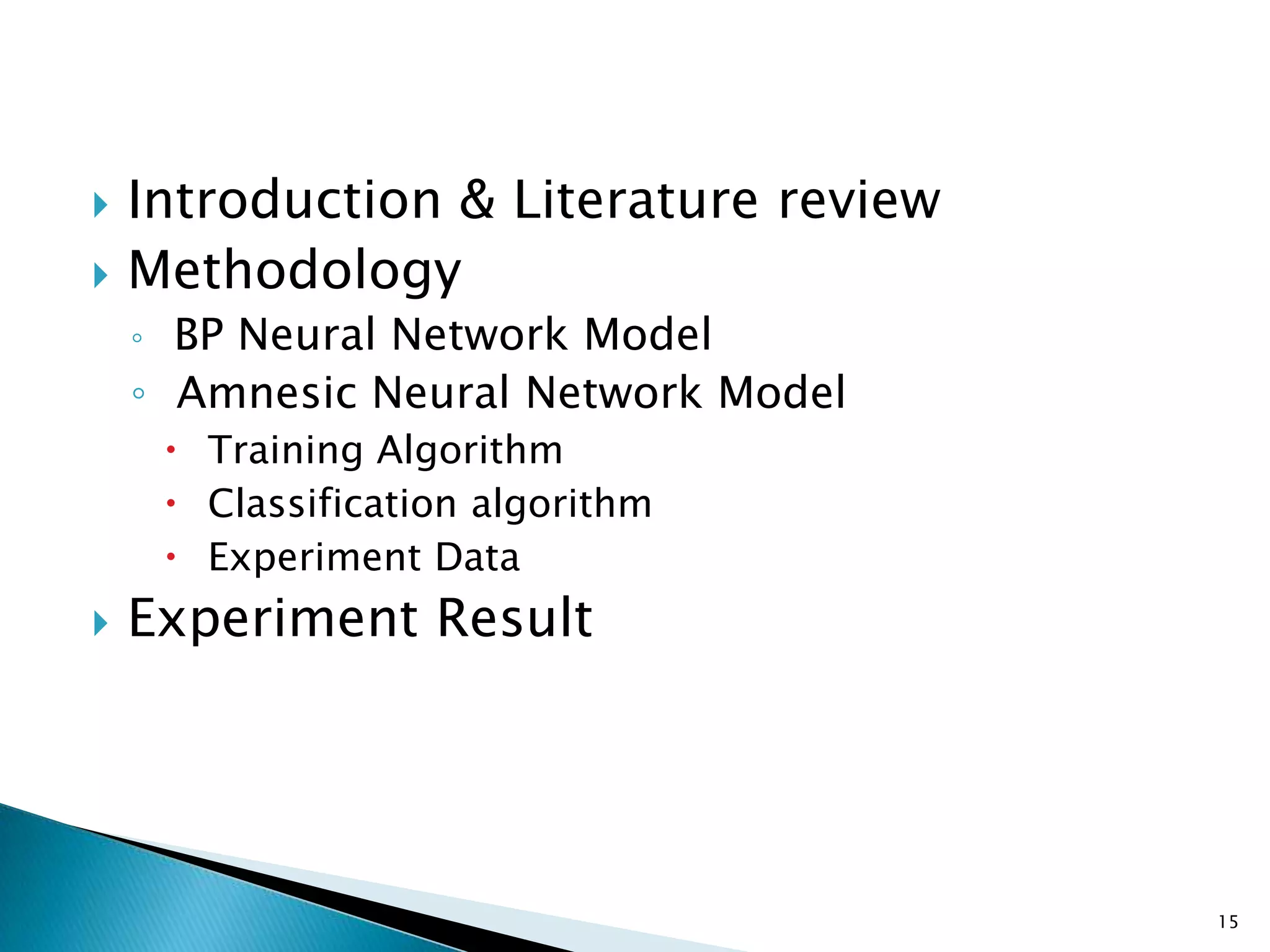 Introduction & Literature review
Methodology
BP Neural Network Model
Amnesic Neural Network Model
Training Algorithm
Classification algorithm
Experiment Data
Experiment Result

15